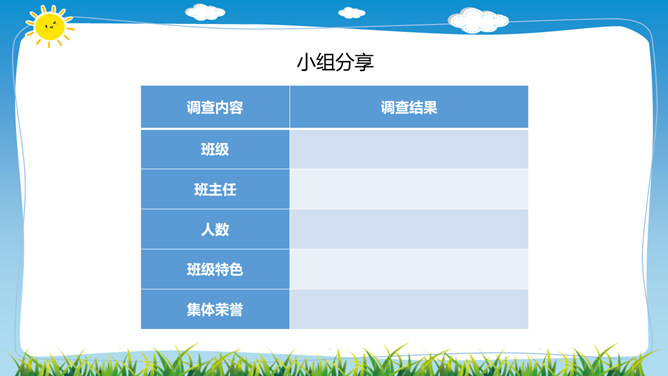 小组分享

| 调查内容 | 调查结果 |
|---|---|
| 班级 | |
| 班主任 | |
| 人数 | |
| 班级特色 | |
| 集体荣誉 | |